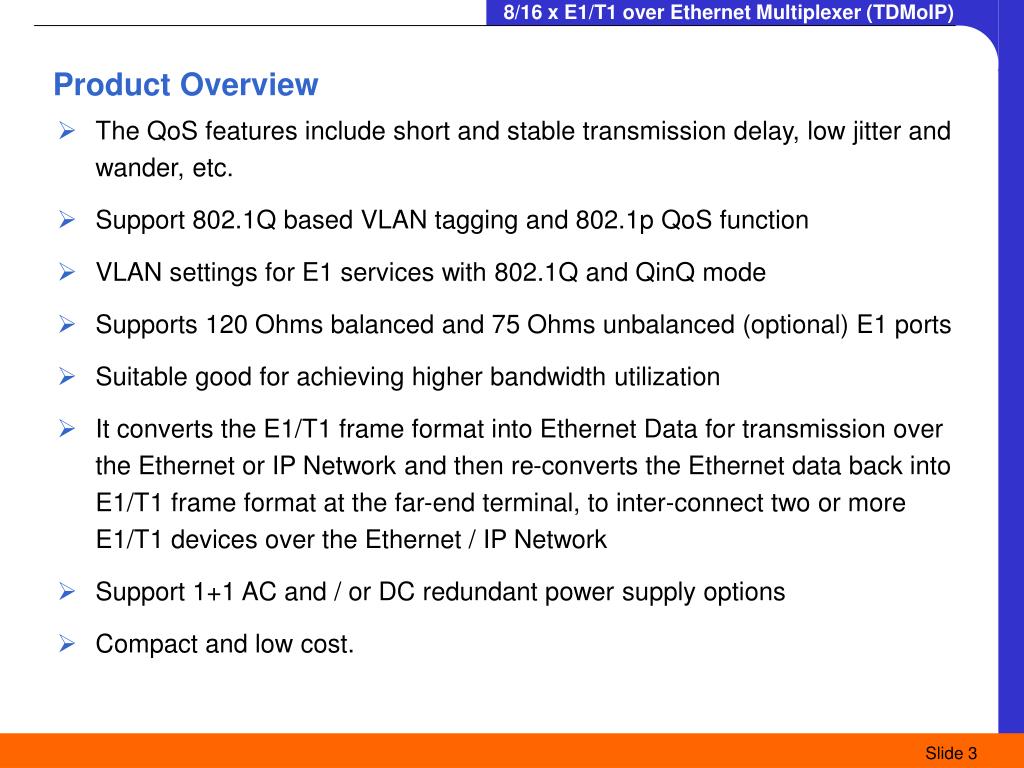 8/16 x E1/T1 over Ethernet Multiplexer (TDMoIP)

Product Overview

➢ The QoS features include short and stable transmission delay, low jitter and wander, etc.

➢ Support 802.1Q based VLAN tagging and 802.1p QoS function

➢ VLAN settings for E1 services with 802.1Q and QinQ mode

➢ Supports 120 Ohms balanced and 75 Ohms unbalanced (optional) E1 ports

➢ Suitable good for achieving higher bandwidth utilization

➢ It converts the E1/T1 frame format into Ethernet Data for transmission over the Ethernet or IP Network and then re-converts the Ethernet data back into E1/T1 frame format at the far-end terminal, to inter-connect two or more E1/T1 devices over the Ethernet / IP Network

➢ Support 1+1 AC and / or DC redundant power supply options

➢ Compact and low cost.

Slide 3